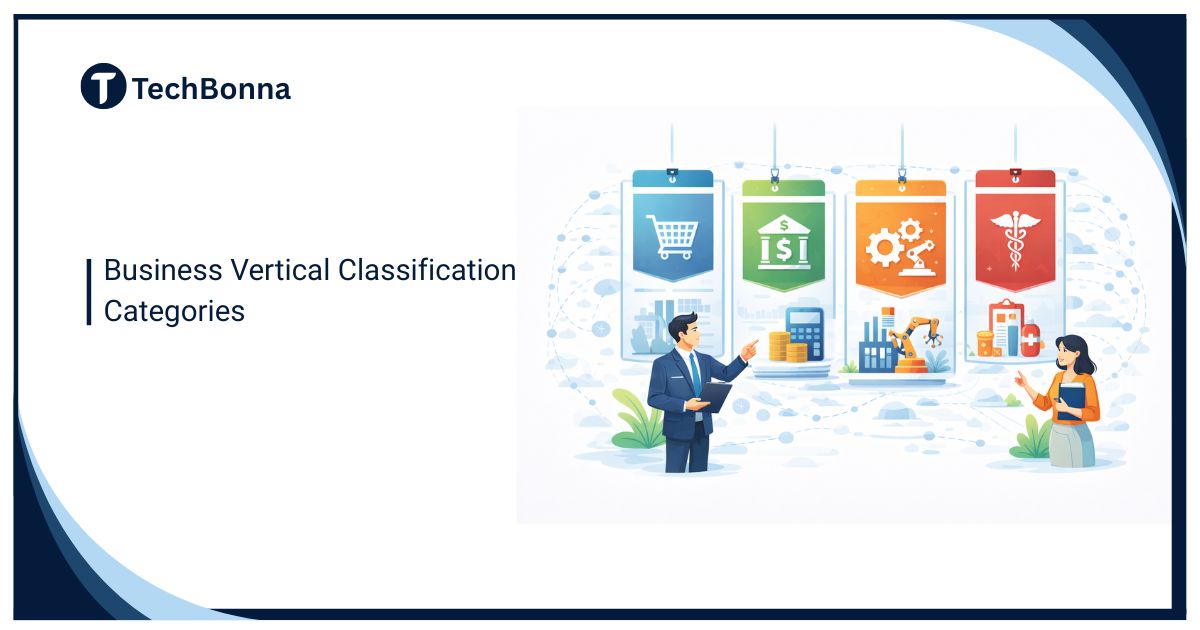 TechBonna

Business Vertical Classification Categories